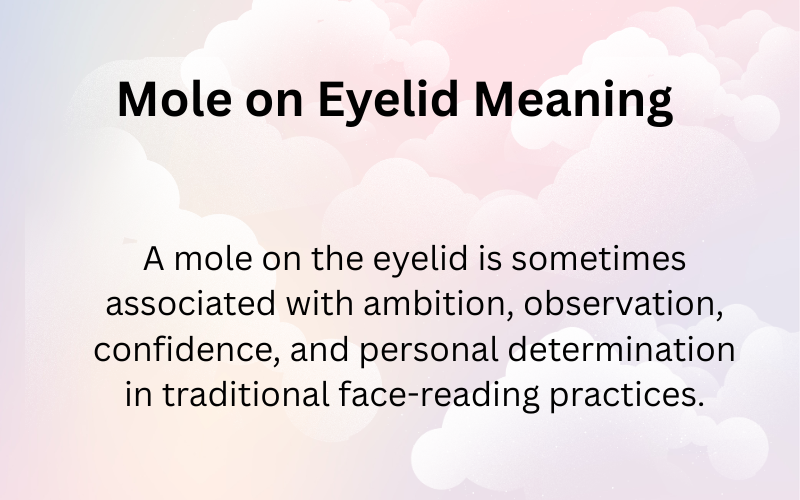 Mole on Eyelid Meaning

A mole on the eyelid is sometimes associated with ambition, observation, confidence, and personal determination in traditional face-reading practices.